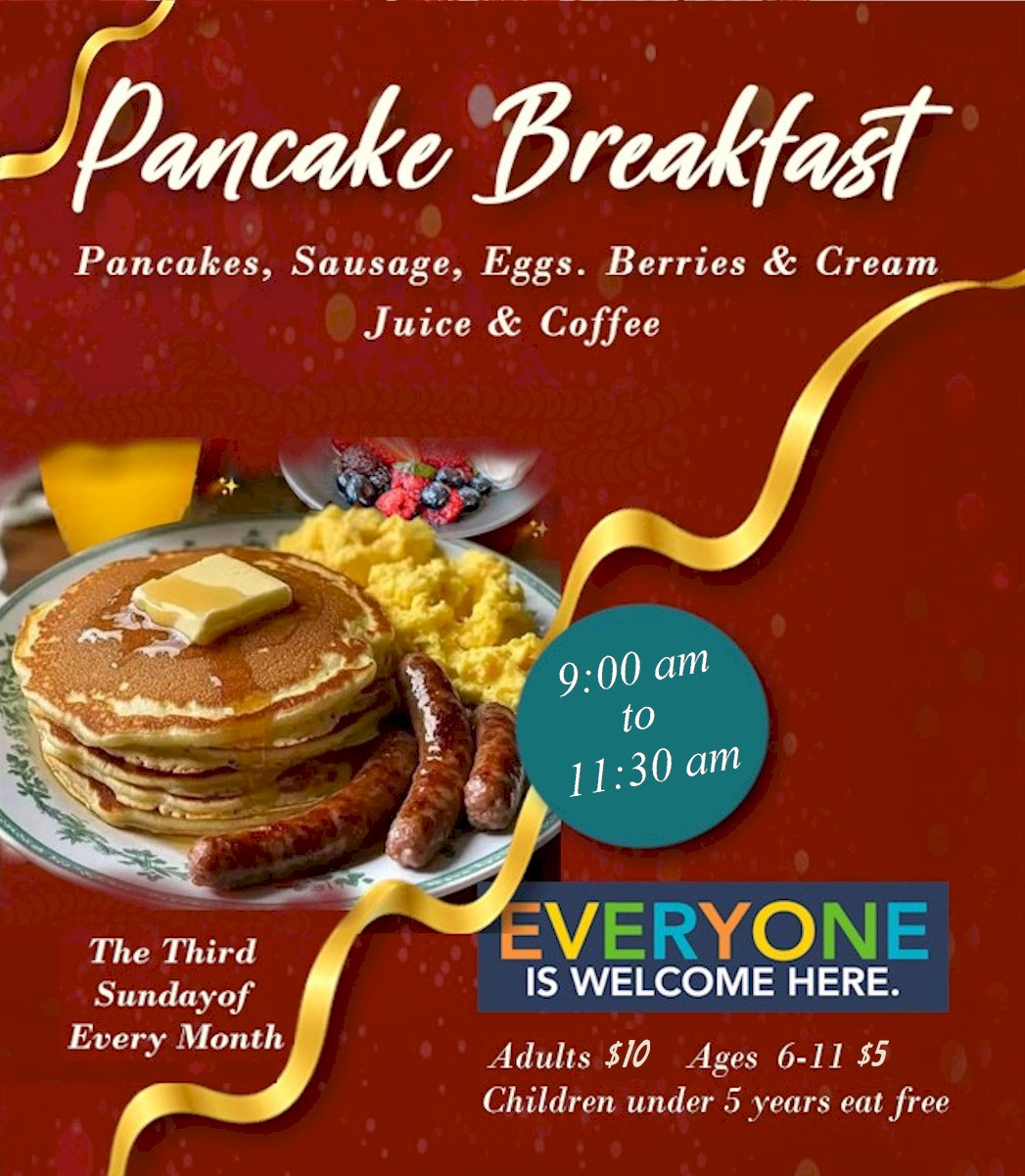 Pancake Breakfast

Pancakes, Sausage, Eggs. Berries & Cream
Juice & Coffee

9:00 am
to
11:30 am

The Third
Sundayof
Every Month

EVERYONE
IS WELCOME HERE.

Adults $10 Ages 6-11 $5
Children under 5 years eat free